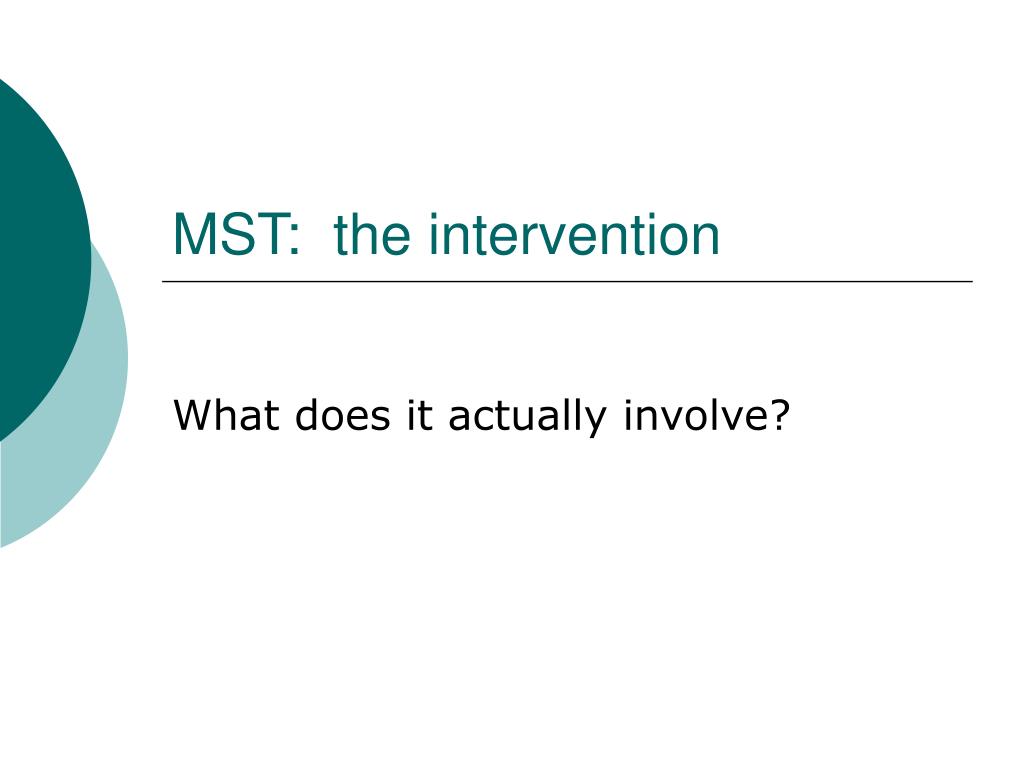 MST:  the intervention

What does it actually involve?